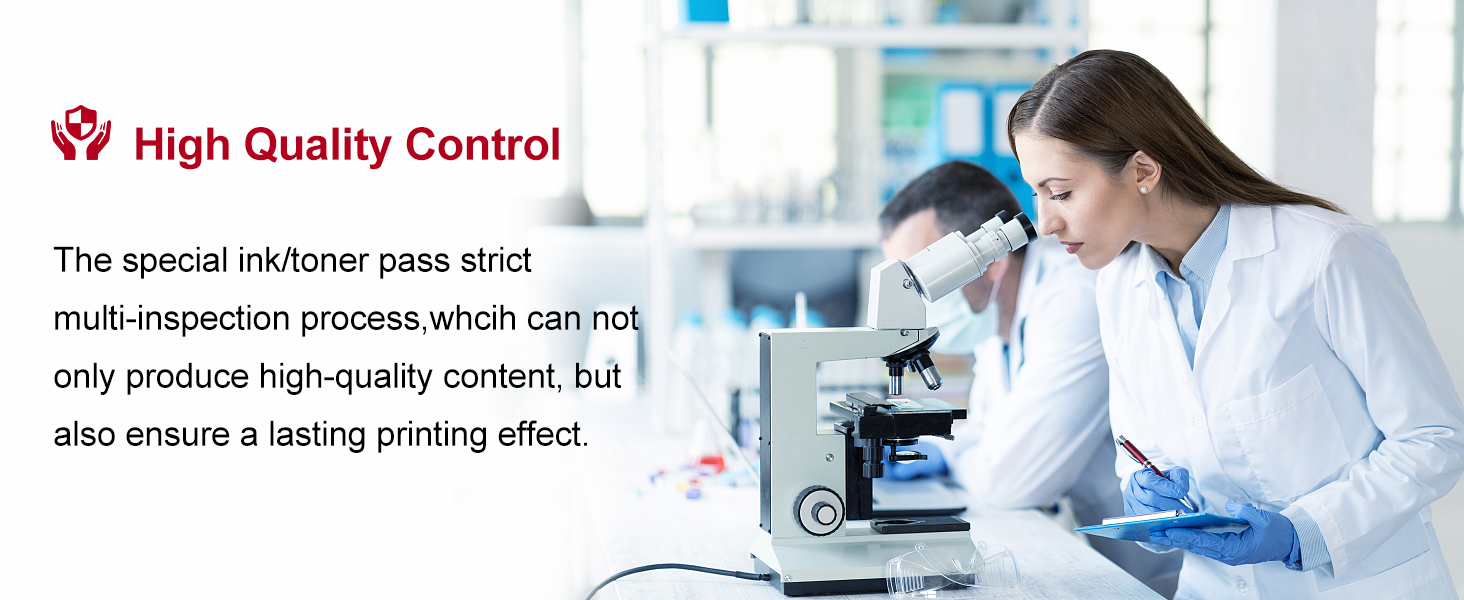 High Quality Control

The special ink/toner pass strict multi-inspection process,whcih can not only produce high-quality content, but also ensure a lasting printing effect.